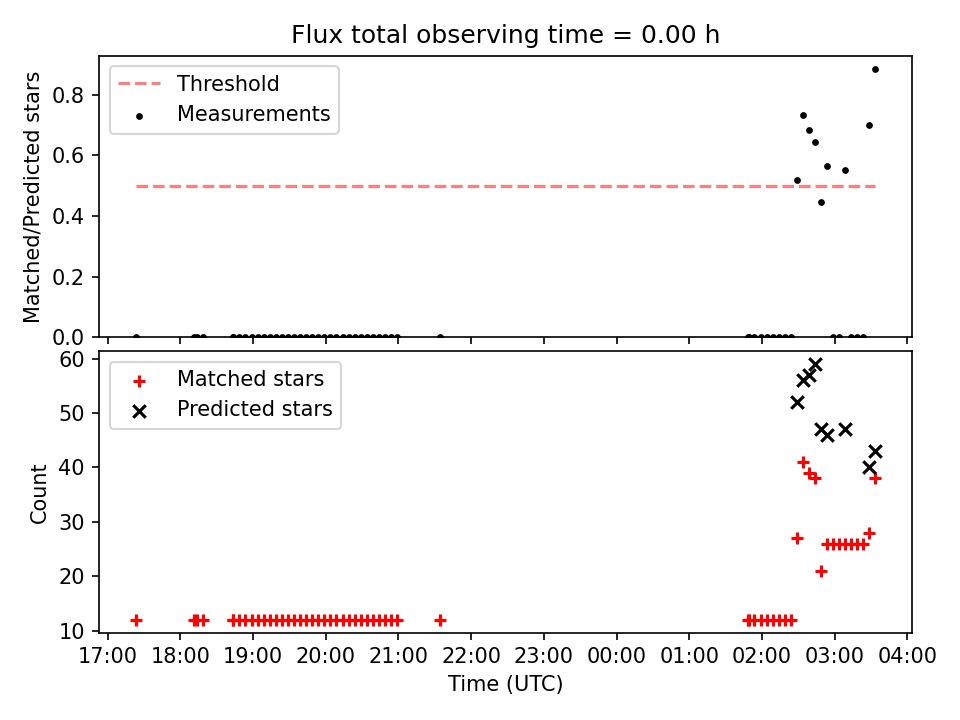 Flux total observing time = 0.00 h

Threshold
Measurements

Matched/Predicted stars

0.8
0.6
0.4
0.2
0.0

Matched stars
Predicted stars

Count

60
50
40
30
20
10

17:00 18:00 19:00 20:00 21:00 22:00 23:00 00:00 01:00 02:00 03:00 04:00

Time (UTC)